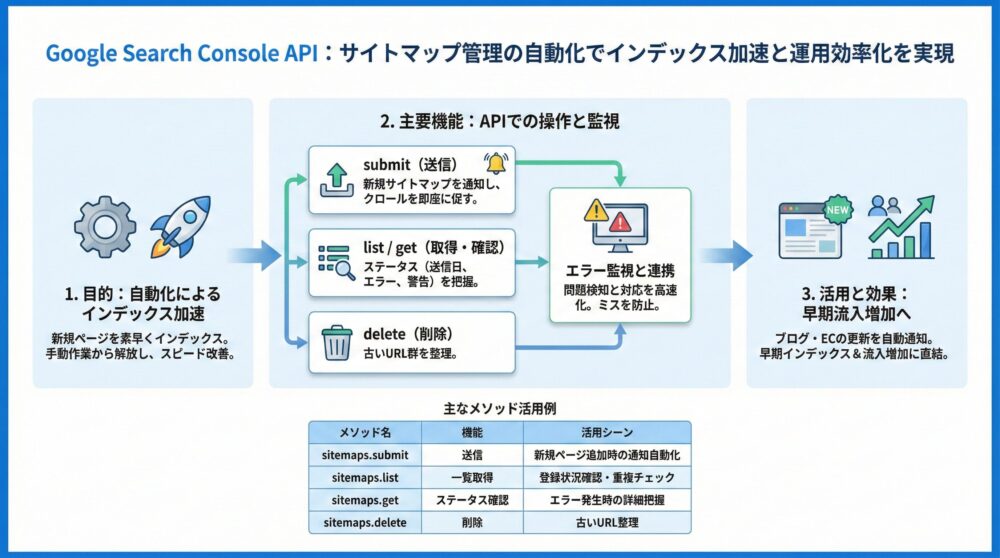 Google Search Console API：サイトマップ管理の自動化でインデックス加速と運用効率化を実現

1. 目的：自動化によるインデックス加速

新規ページを素早くインデックス。手動作業から解放し、スピード改善。

2. 主要機能：APIでの操作と監視

submit（送信）
新規サイトマップを通知し、クロールを即座に促す。

list / get（取得・確認）
ステータス（送信日、エラー、警告）を把握。

delete（削除）
古いURL群を整理。

エラー監視と連携
問題検知と対応を高速化。ミスを防止。

NEW

3. 活用と効果：早期流入増加へ

ブログ・ECの更新を自動通知。早期インデックス＆流入増加に直結。

主なメソッド活用例

| メソッド名 | 機能 | 活用シーン |
|---|---|---|
| sitemaps.submit | 送信 | 新規ページ追加時の通知自動化 |
| sitemaps.list | 一覧取得 | 登録状況確認・重複チェック |
| sitemaps.get | ステータス確認 | エラー発生時の詳細把握 |
| sitemaps.delete | 削除 | 古いURL整理 |